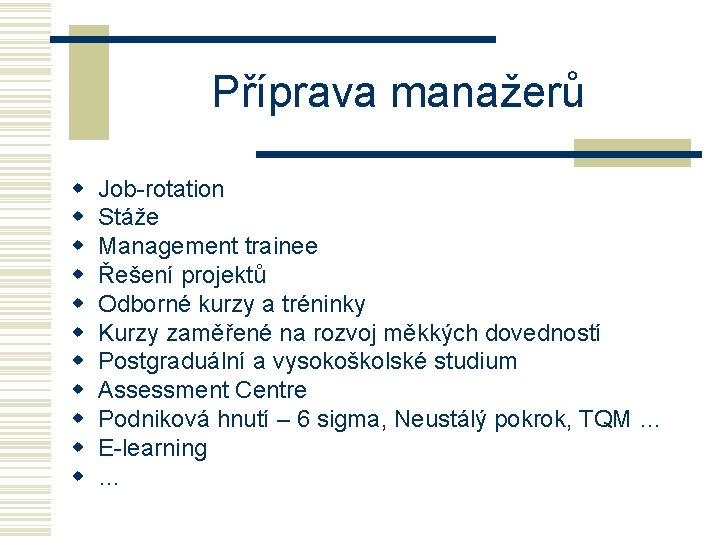 Příprava manažerů

- Job-rotation
- Stáže
- Management trainee
- Řešení projektů
- Odborné kurzy a tréninky
- Kurzy zaměřené na rozvoj měkkých dovedností
- Postgraduální a vysokoškolské studium
- Assessment Centre
- Podniková hnutí – 6 sigma, Neustálý pokrok, TQM …
- E-learning
- …